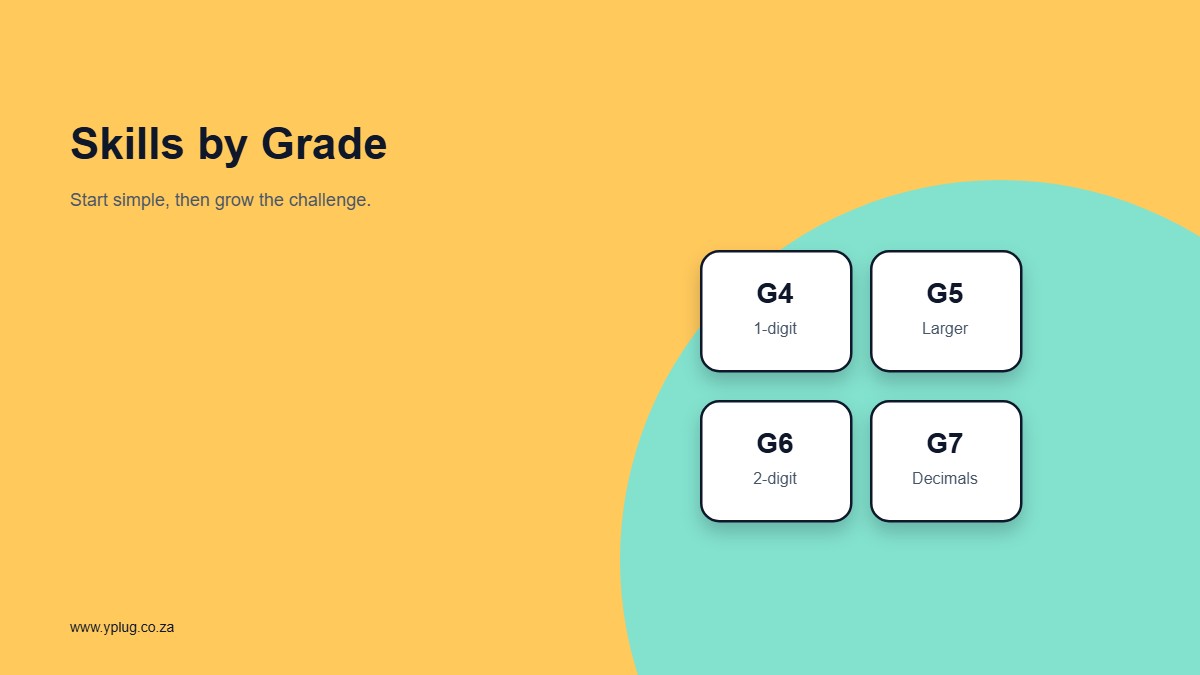 Skills by Grade

Start simple, then grow the challenge.

G4
1-digit

G5
Larger

G6
2-digit

G7
Decimals

www.yplug.co.za